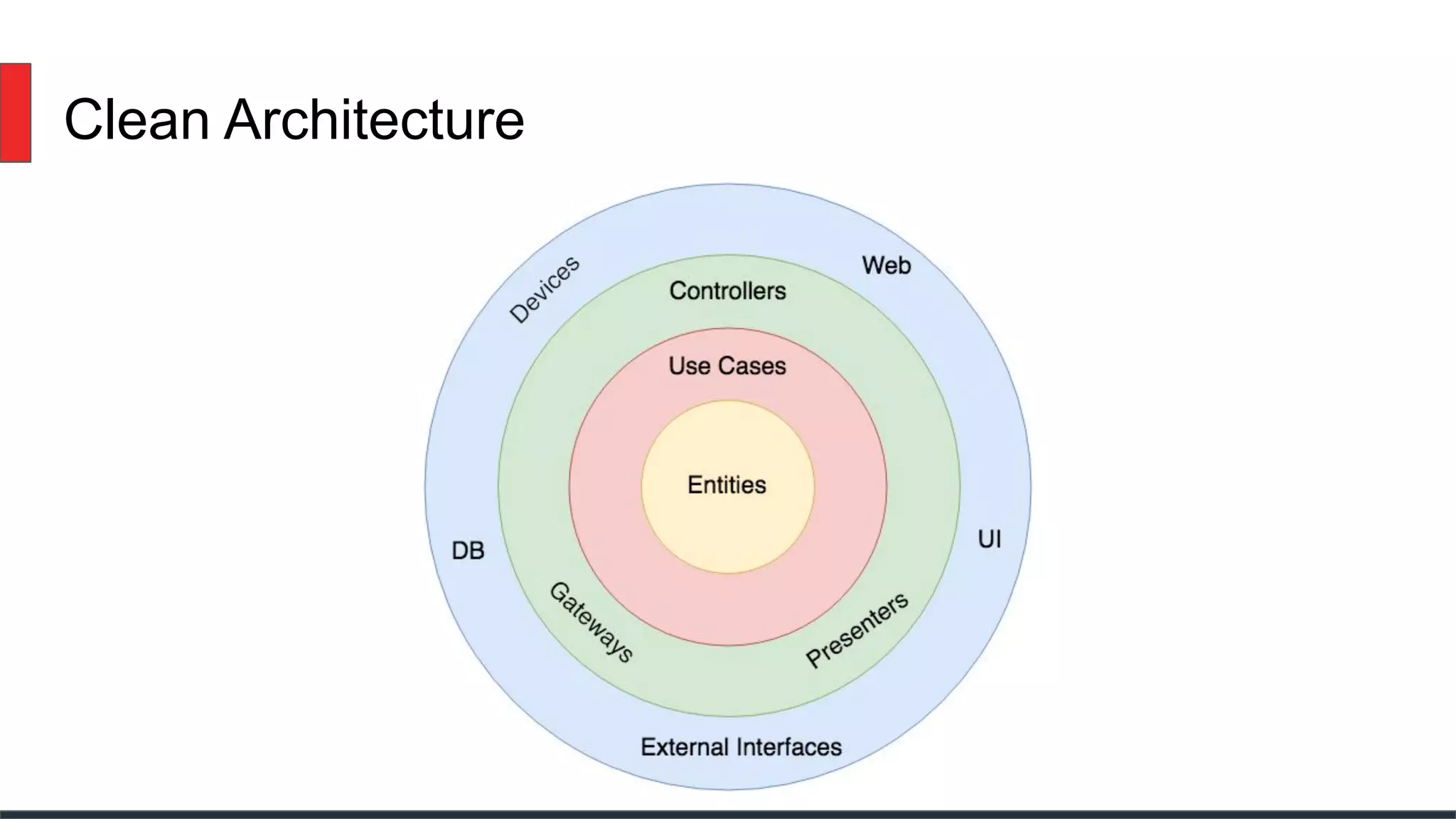 Clean Architecture

Devices

Web

Controllers

Use Cases

Entities

DB

UI

Gateways

Presenters

External Interfaces